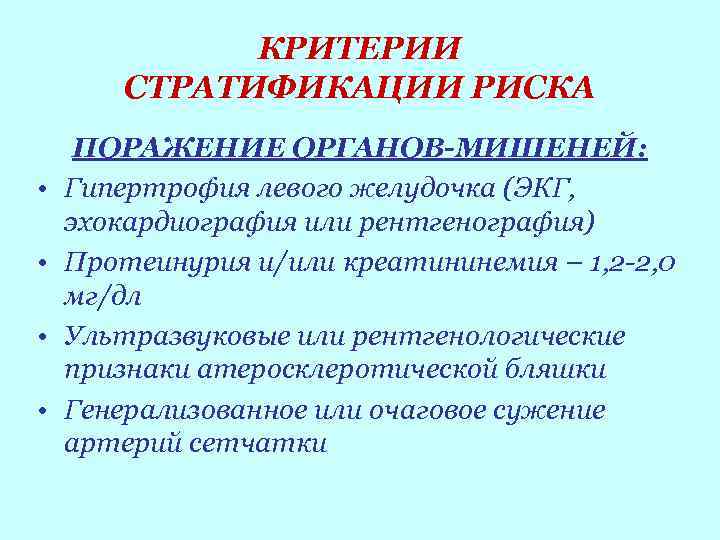 КРИТЕРИИ СТРАТИФИКАЦИИ РИСКА

ПОРАЖЕНИЕ ОРГАНОВ-МИШЕНЕЙ:

• Гипертрофия левого желудочка (ЭКГ, эхокардиография или рентгенография)
• Протеинурия и/или креатининемия – 1,2-2,0 мг/дл
• Ультразвуковые или рентгенологические признаки атеросклеротической бляшки
• Генерализованное или очаговое сужение артерий сетчатки